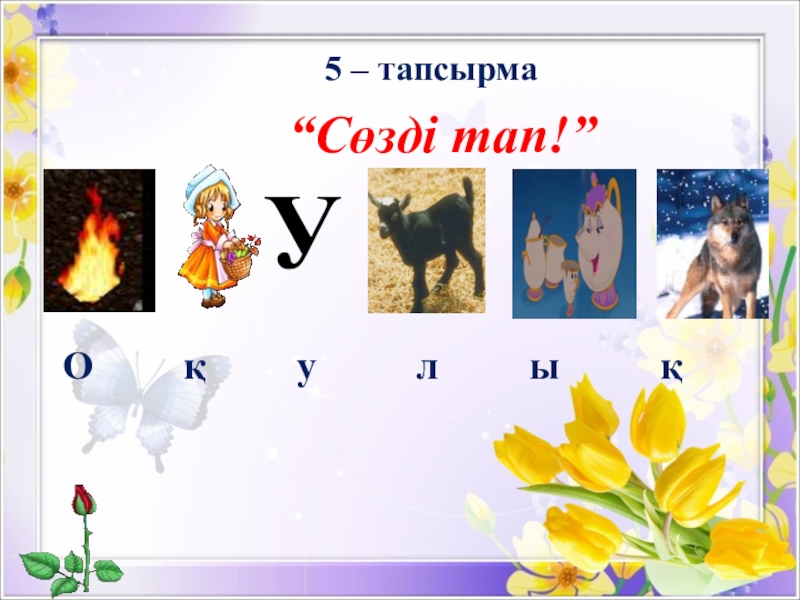 5 – тапсырма

“Сөзді тап!”

У

О қ у л ы қ